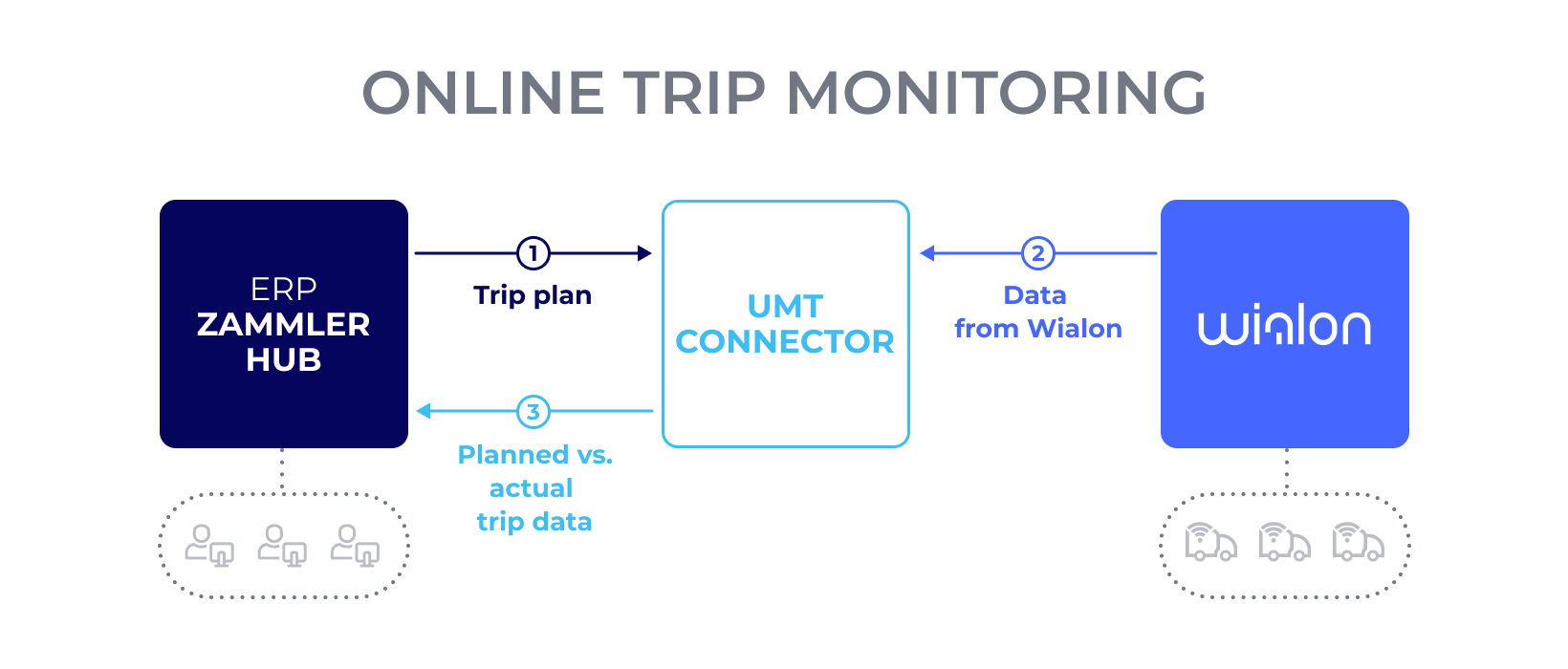 ONLINE TRIP MONITORING

ERP
ZAMMLER
HUB

1
Trip plan

UMT
CONNECTOR

2
Data
from Wialon

wialon

3
Planned vs.
actual
trip data